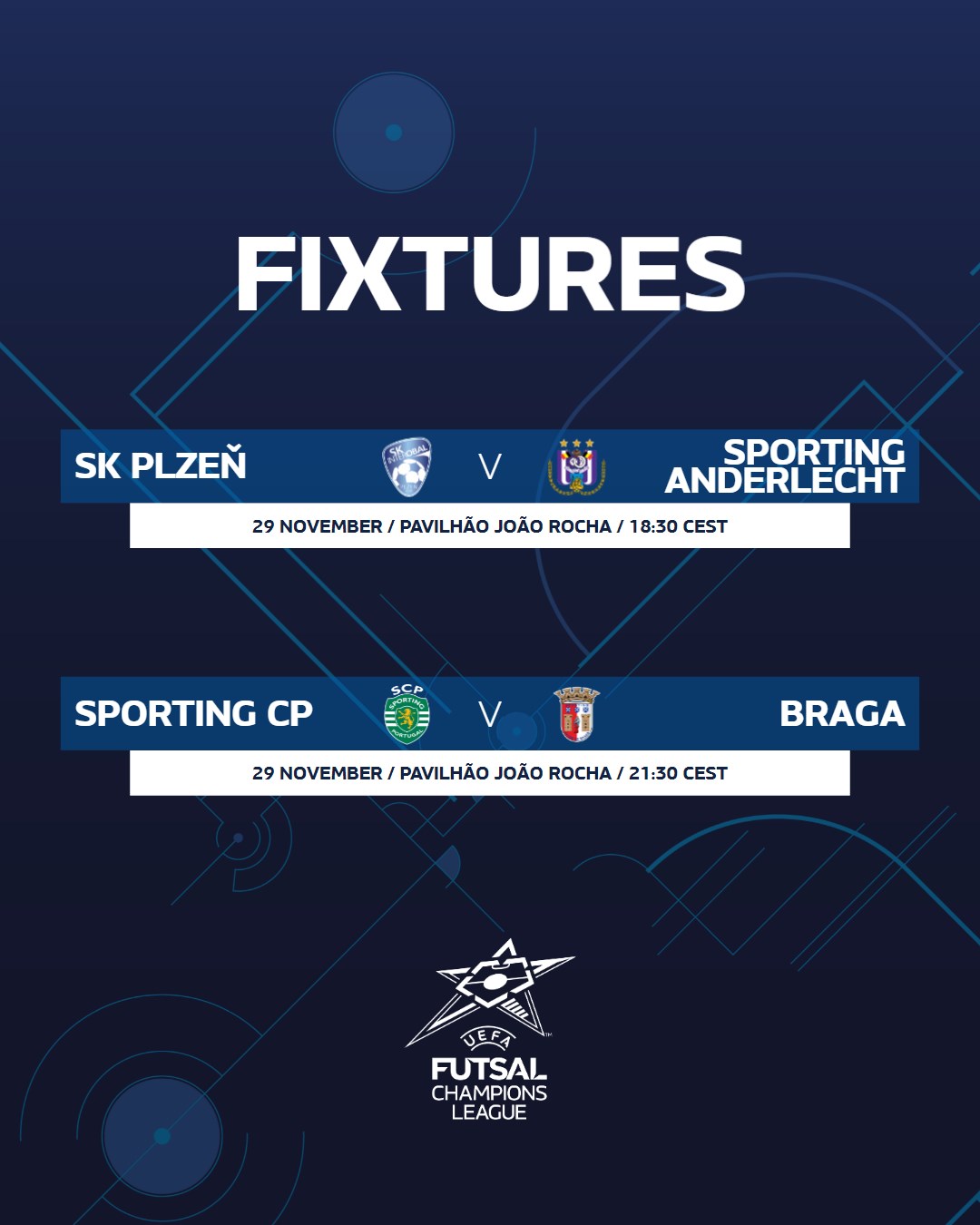 FIXTURES

SK PLZEŇ V SPORTING ANDERLECHT

29 NOVEMBER / PAVILHÃO JOÃO ROCHA / 18:30 CEST

SPORTING CP V BRAGA

29 NOVEMBER / PAVILHÃO JOÃO ROCHA / 21:30 CEST

UEFA
FUTSAL
CHAMPIONS
LEAGUE